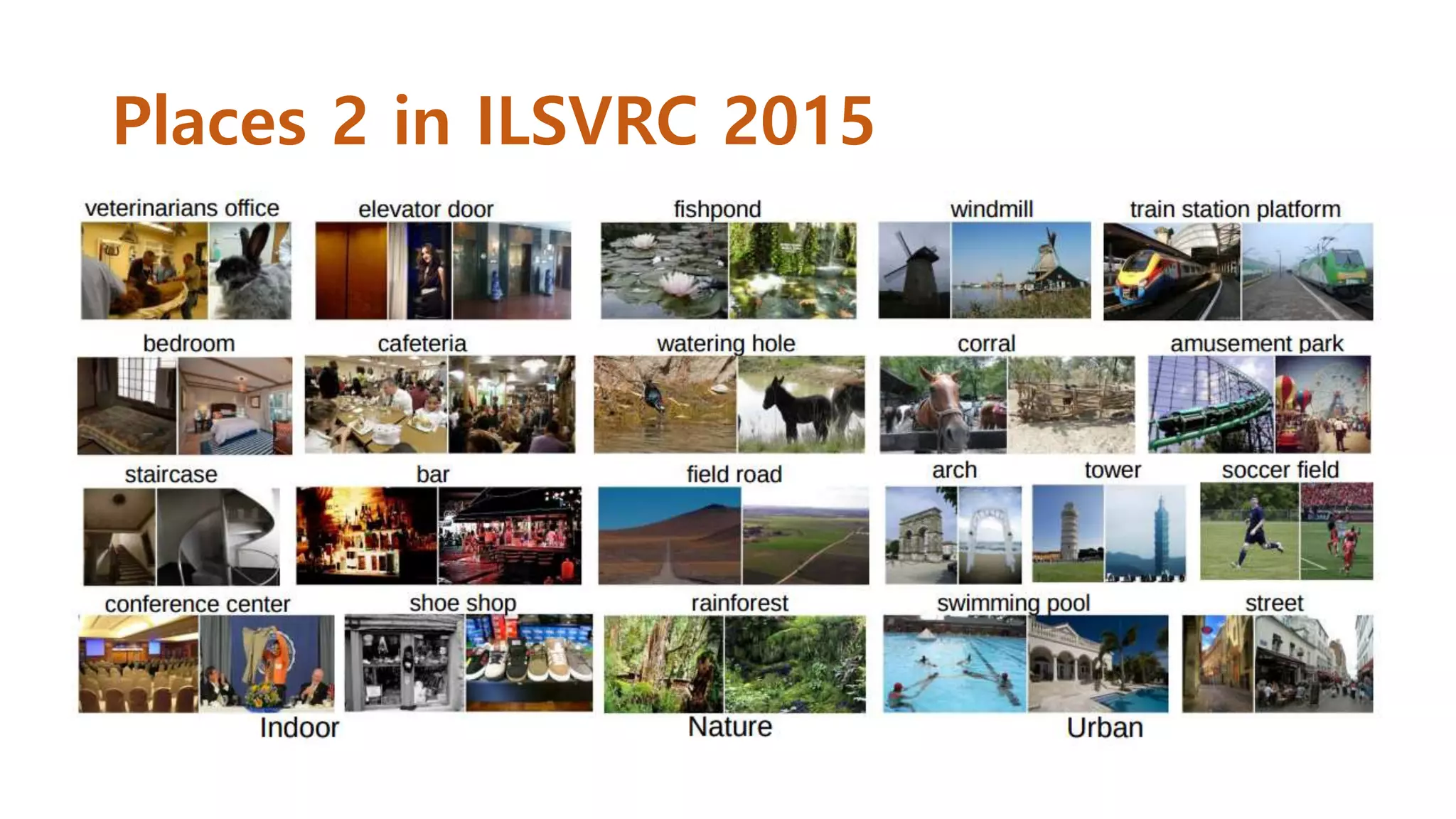 Places 2 in ILSVRC 2015

veterinarians office

elevator door

fishpond

windmill

train station platform

bedroom

cafeteria

watering hole

corral

amusement park

staircase

bar

field road

arch

tower

soccer field

conference center

shoe shop

rainforest

swimming pool

street

Indoor

Nature

Urban